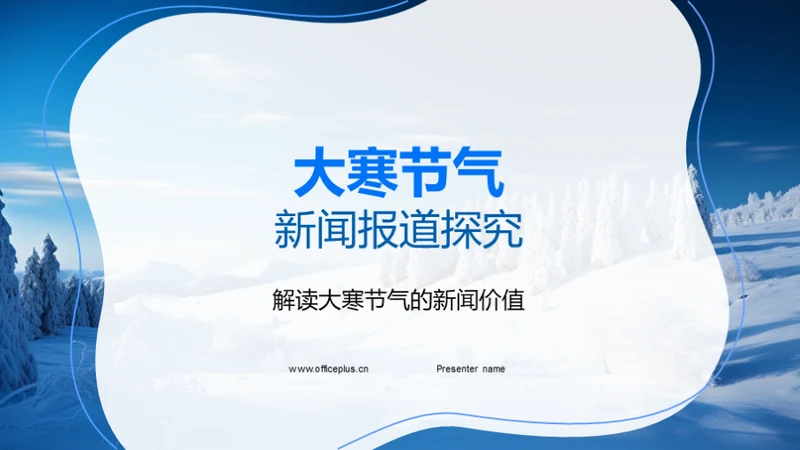 大寒节气
新闻报道探究

解读大寒节气的新闻价值

www.officeplus.cn

Presenter name